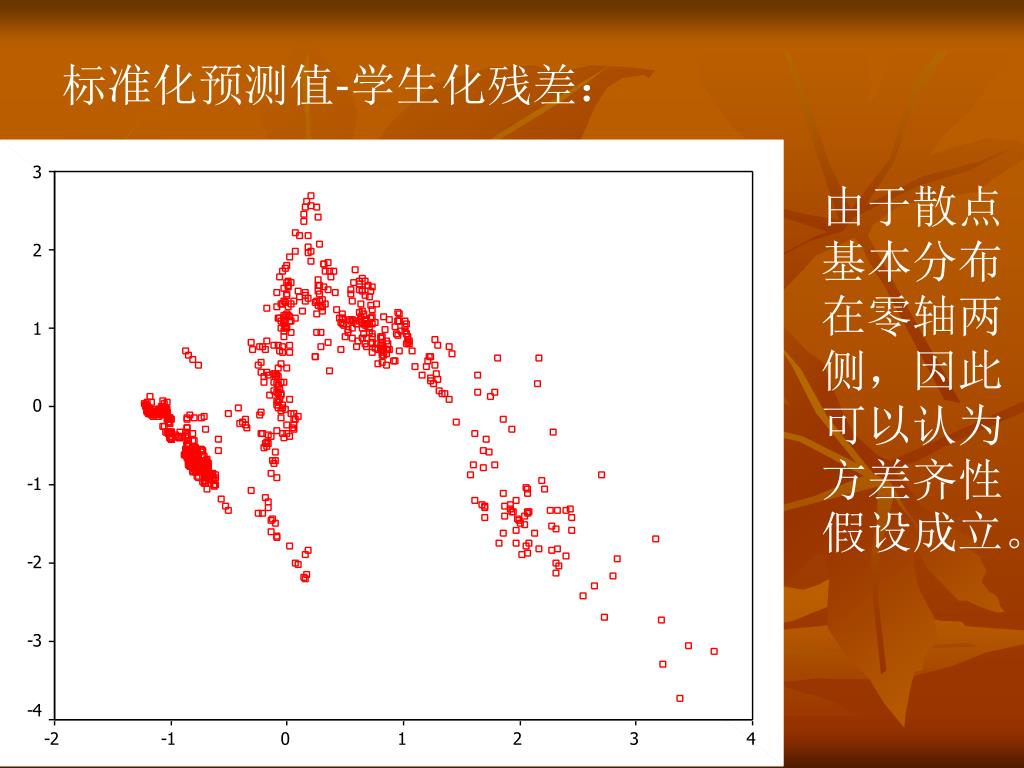 标准化预测值-学生化残差：

3
2
1
0
-1
-2
-3
-4

-2 -1 0 1 2 3 4

由于散点基本分布在零轴两侧，因此可以认为方差齐性假设成立。